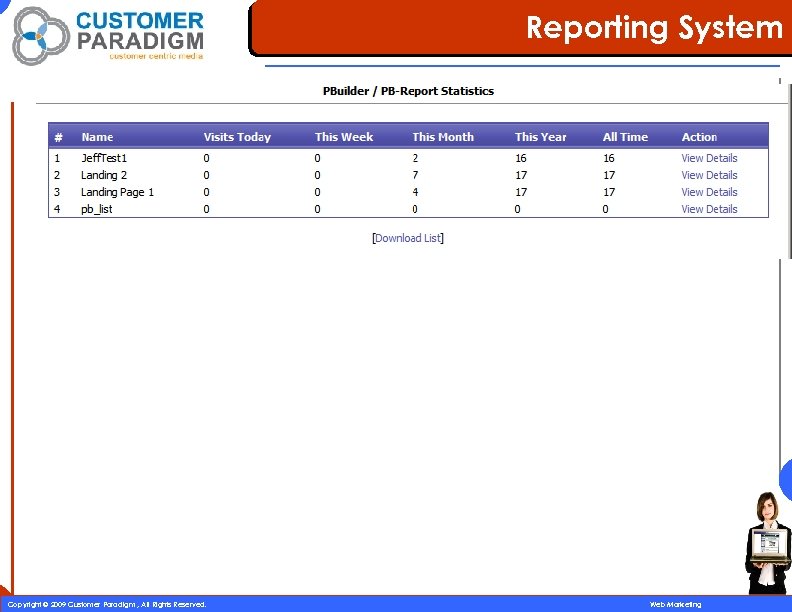 CUSTOMER PARADIGM
customer centric media

Reporting System

PBuilder / PB-Report Statistics

| # | Name | Visits Today | This Week | This Month | This Year | All Time | Action |
|---|---|---|---|---|---|---|---|
| 1 | JeffTest1 | 0 | 0 | 2 | 16 | 16 | View Details |
| 2 | Landing 2 | 0 | 0 | 7 | 17 | 17 | View Details |
| 3 | Landing Page 1 | 0 | 0 | 4 | 17 | 17 | View Details |
| 4 | pb_list | 0 | 0 | 0 | 0 | 0 | View Details |

[Download List]

Copyright © 2009 Customer Paradigm , All Rights Reserved.

Web Marketing